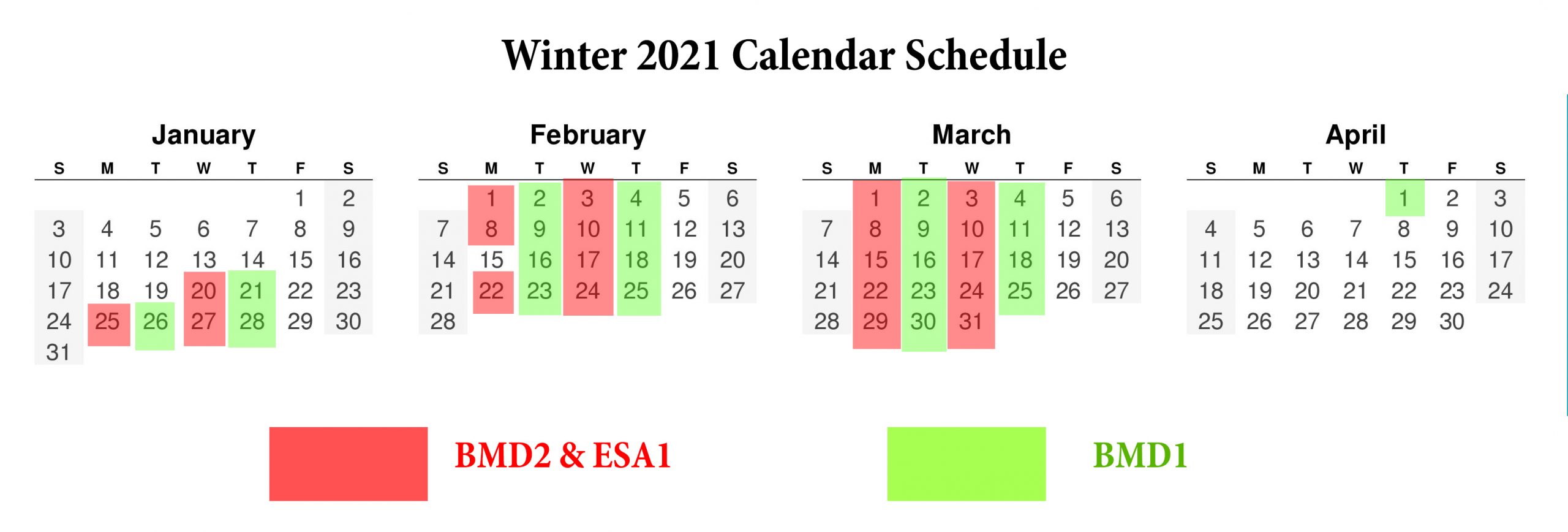 Winter 2021 Calendar Schedule

January

| S | M | T | W | T | F | S |
|---|---|---|---|---|---|---|
| | | | | | 1 | 2 |
| 3 | 4 | 5 | 6 | 7 | 8 | 9 |
| 10 | 11 | 12 | 13 | 14 | 15 | 16 |
| 17 | 18 | 19 | 20 | 21 | 22 | 23 |
| 24 | 25 | 26 | 27 | 28 | 29 | 30 |
| 31 | | | | | | |

February

| S | M | T | W | T | F | S |
|---|---|---|---|---|---|---|
| | 1 | 2 | 3 | 4 | 5 | 6 |
| 7 | 8 | 9 | 10 | 11 | 12 | 13 |
| 14 | 15 | 16 | 17 | 18 | 19 | 20 |
| 21 | 22 | 23 | 24 | 25 | 26 | 27 |
| 28 | | | | | | |

March

| S | M | T | W | T | F | S |
|---|---|---|---|---|---|---|
| | 1 | 2 | 3 | 4 | 5 | 6 |
| 7 | 8 | 9 | 10 | 11 | 12 | 13 |
| 14 | 15 | 16 | 17 | 18 | 19 | 20 |
| 21 | 22 | 23 | 24 | 25 | 26 | 27 |
| 28 | 29 | 30 | 31 | | | |

April

| S | M | T | W | T | F | S |
|---|---|---|---|---|---|---|
| | | | | 1 | 2 | 3 |
| 4 | 5 | 6 | 7 | 8 | 9 | 10 |
| 11 | 12 | 13 | 14 | 15 | 16 | 17 |
| 18 | 19 | 20 | 21 | 22 | 23 | 24 |
| 25 | 26 | 27 | 28 | 29 | 30 | |

BMD2 & ESA1

BMD1